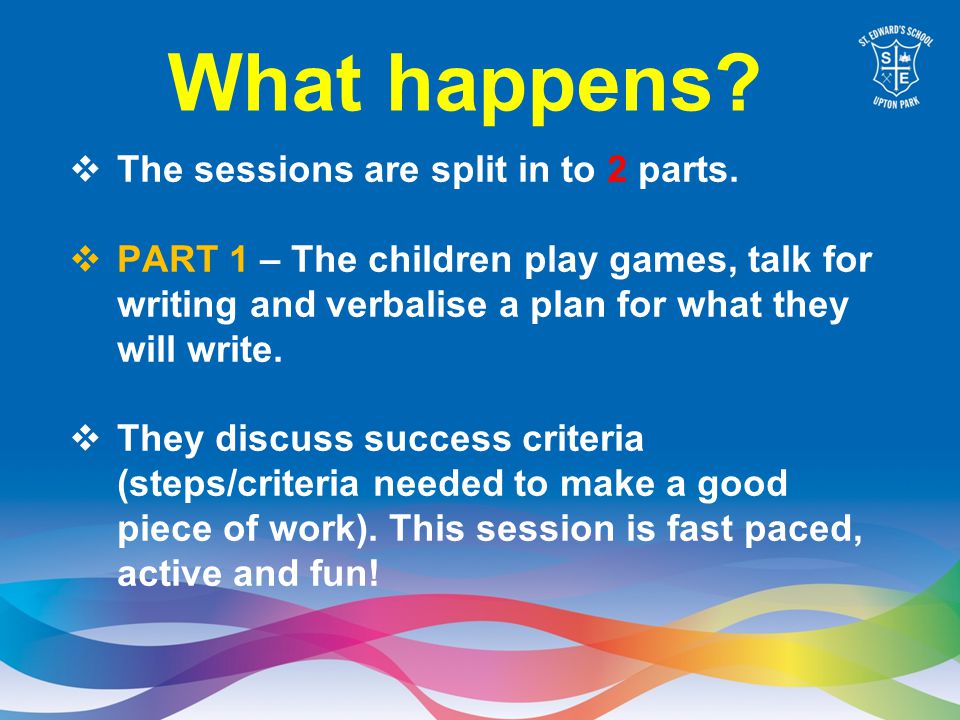 What happens?

ST. EDWARD'S SCHOOL
S E
UPTON PARK

❖ The sessions are split in to 2 parts.

❖ PART 1 – The children play games, talk for writing and verbalise a plan for what they will write.

❖ They discuss success criteria (steps/criteria needed to make a good piece of work). This session is fast paced, active and fun!